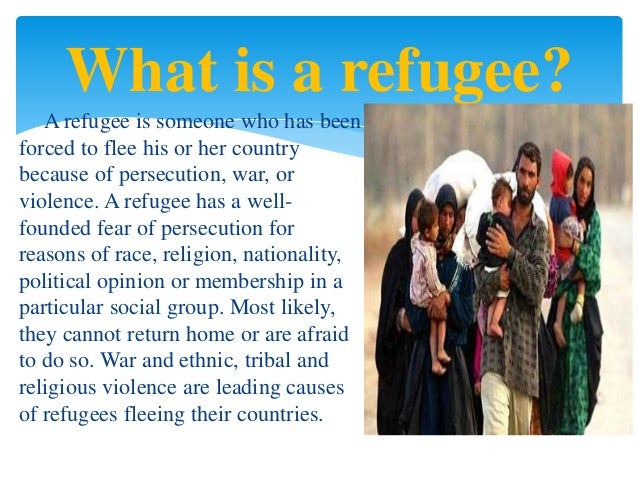 What is a refugee?

A refugee is someone who has been forced to flee his or her country because of persecution, war, or violence. A refugee has a well-founded fear of persecution for reasons of race, religion, nationality, political opinion or membership in a particular social group. Most likely, they cannot return home or are afraid to do so. War and ethnic, tribal and religious violence are leading causes of refugees fleeing their countries.